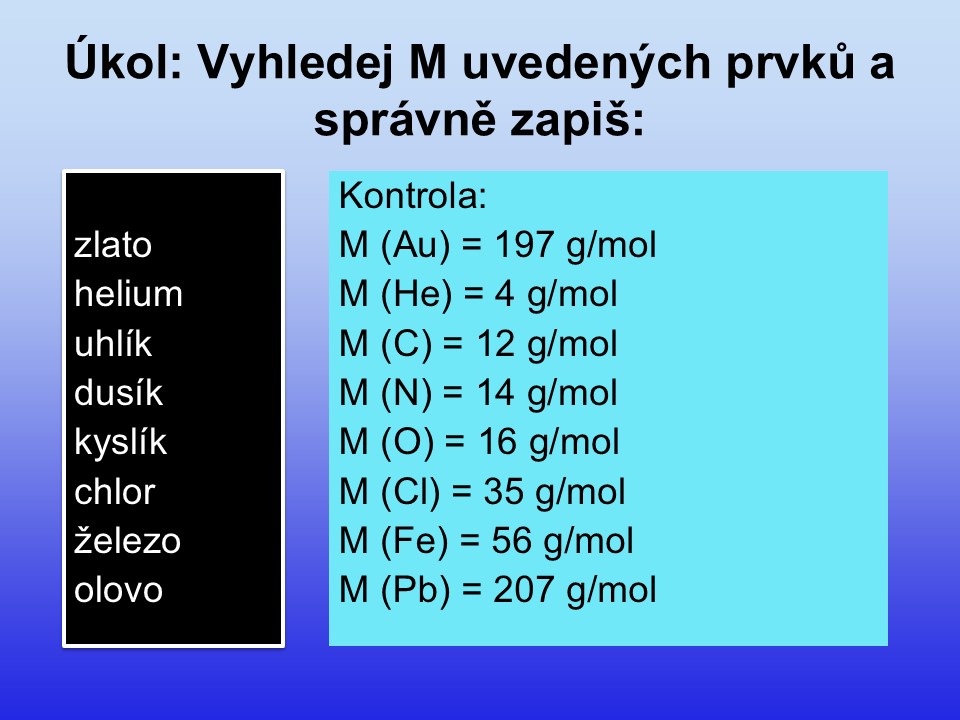 Úkol: Vyhledej M uvedených prvků a správně zapiš:

zlato
helium
uhlík
dusík
kyslík
chlor
železo
olovo

Kontrola:
M (Au) = 197 g/mol
M (He) = 4 g/mol
M (C) = 12 g/mol
M (N) = 14 g/mol
M (O) = 16 g/mol
M (Cl) = 35 g/mol
M (Fe) = 56 g/mol
M (Pb) = 207 g/mol